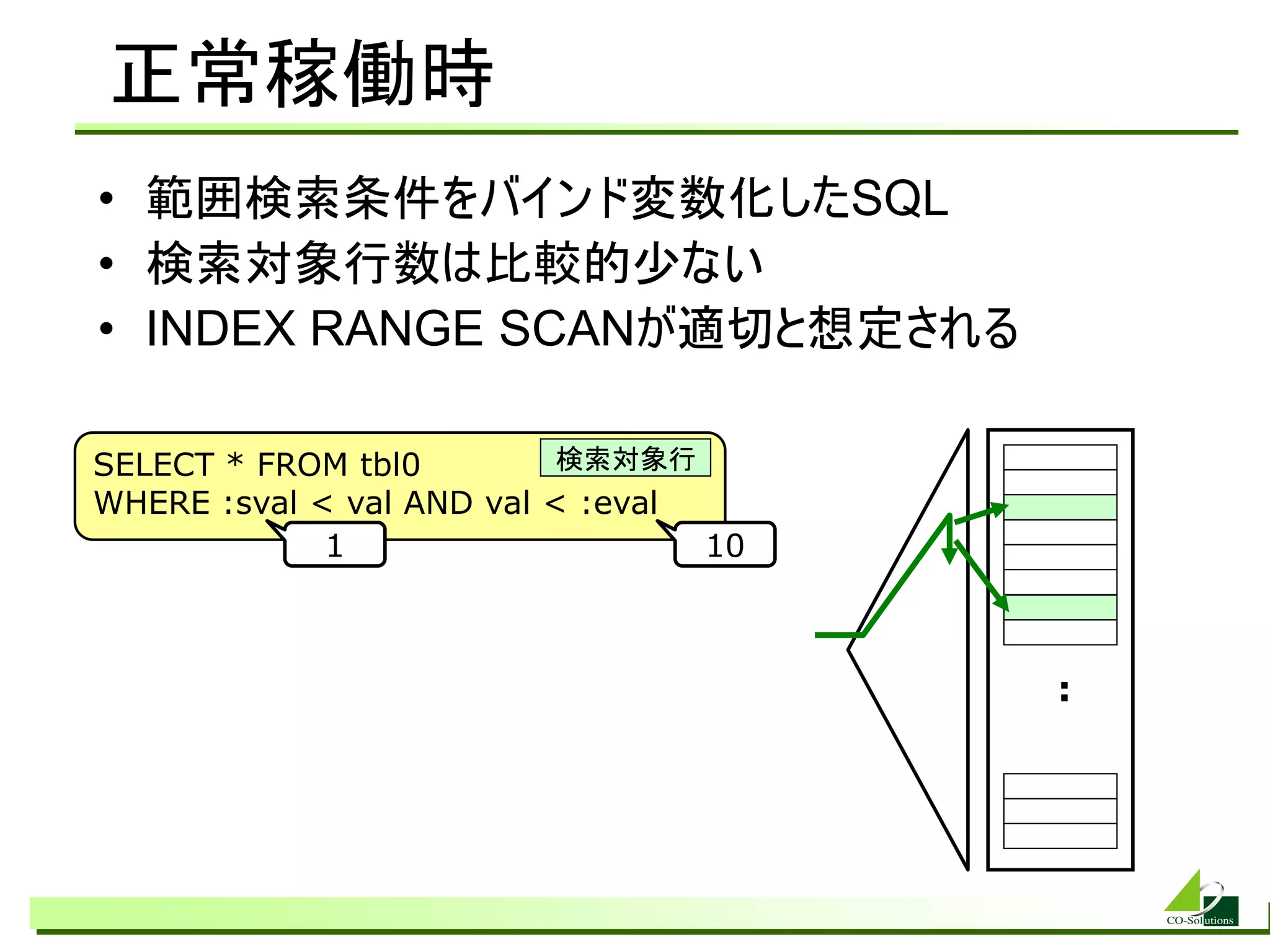 正常稼働時

• 範囲検索条件をバインド変数化したSQL
• 検索対象行数は比較的少ない
• INDEX RANGE SCANが適切と想定される

SELECT * FROM tbl0
WHERE :sval < val AND val < :eval

検索対象行

1

10

:

CO-Solutions